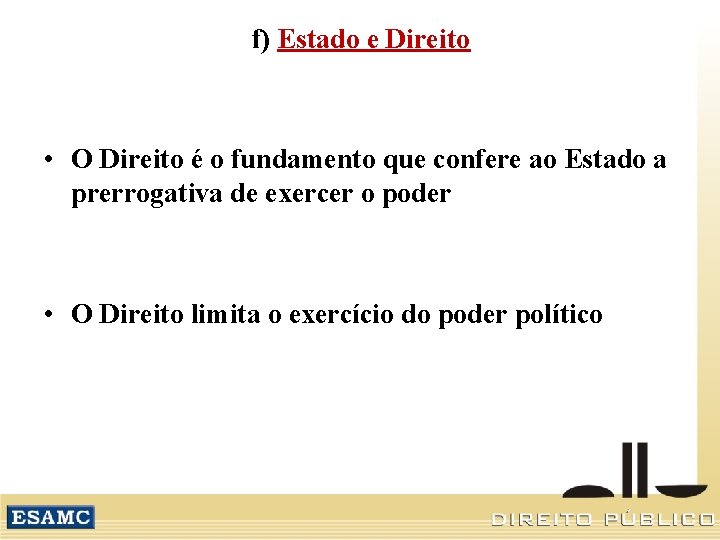 f) Estado e Direito

• O Direito é o fundamento que confere ao Estado a prerrogativa de exercer o poder

• O Direito limita o exercício do poder político

ESAMC

DIREITO PÚBLICO